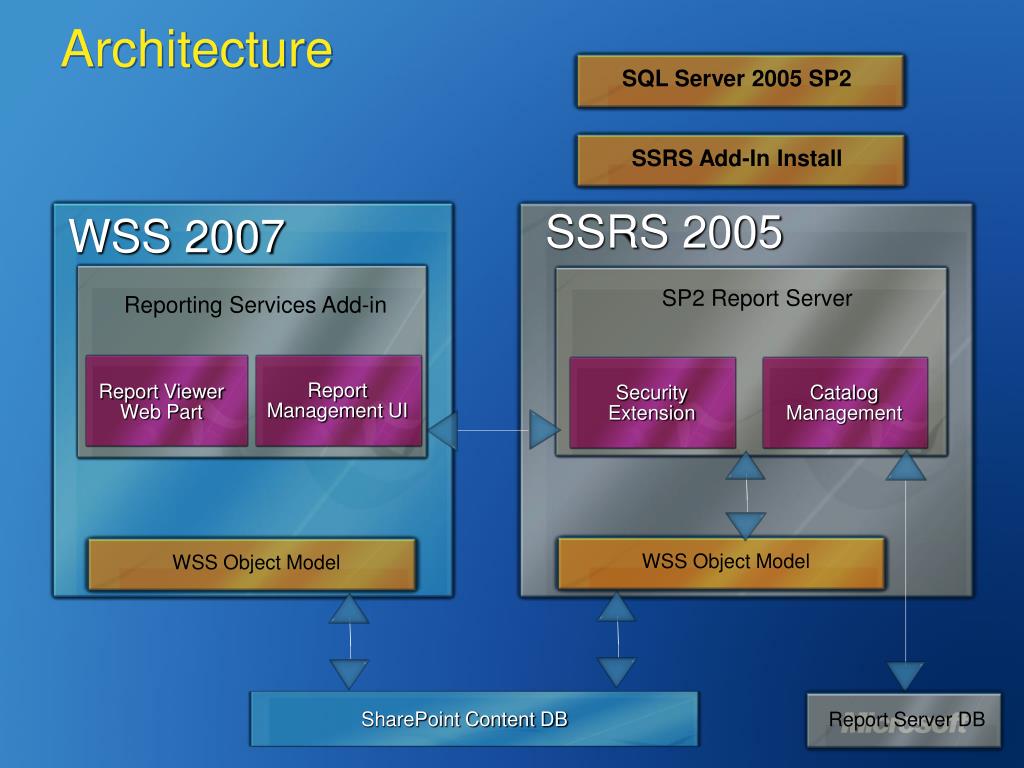 Architecture

SQL Server 2005 SP2

SSRS Add-In Install

WSS 2007

Reporting Services Add-in

Report Viewer Web Part

Report Management UI

WSS Object Model

SSRS 2005

SP2 Report Server

Security Extension

Catalog Management

WSS Object Model

SharePoint Content DB

Report Server DB

Microsoft